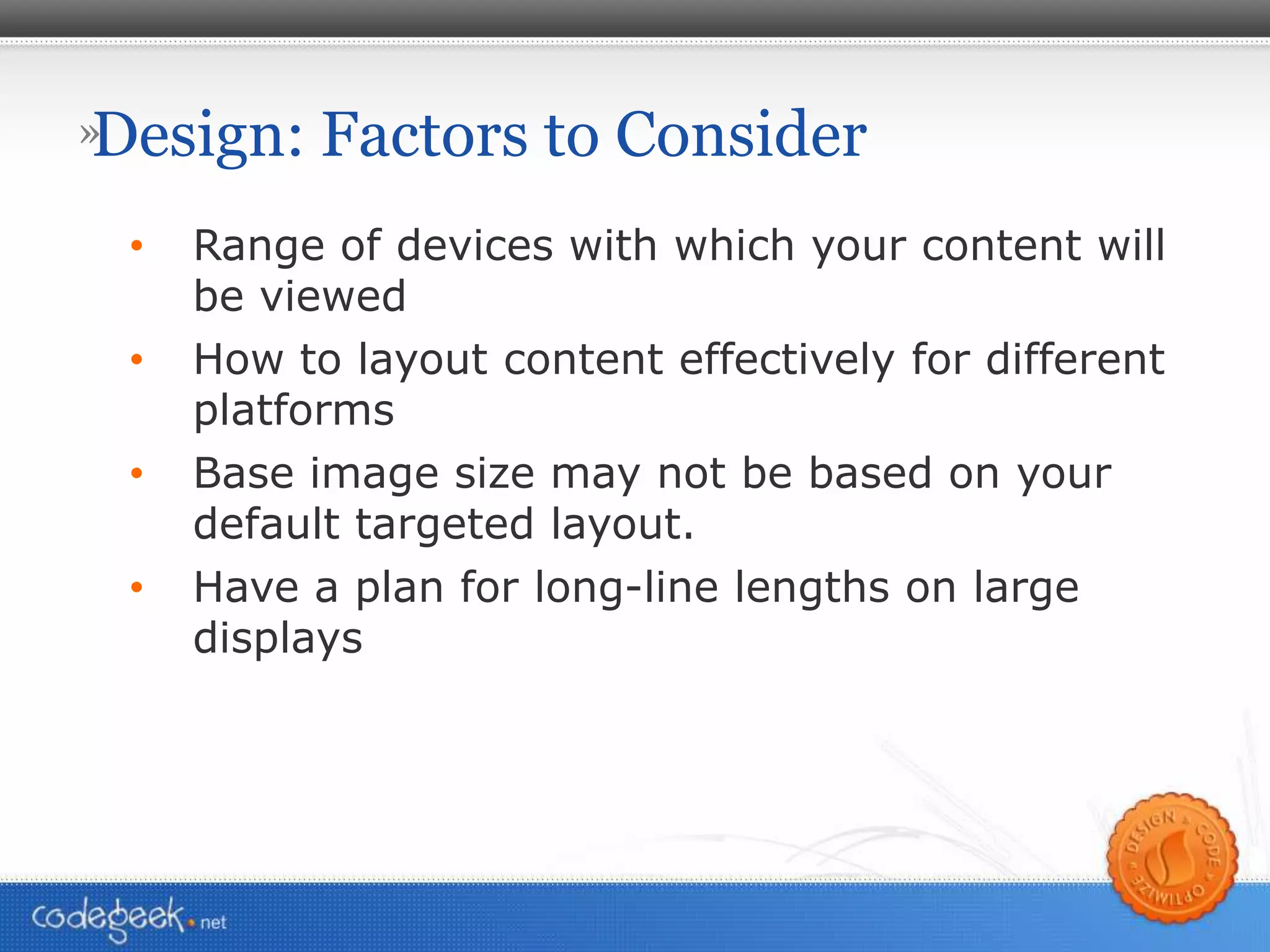 »Design: Factors to Consider

• Range of devices with which your content will be viewed
• How to layout content effectively for different platforms
• Base image size may not be based on your default targeted layout.
• Have a plan for long-line lengths on large displays

codegeek.net

DESIGN CODE OPTIMIZE